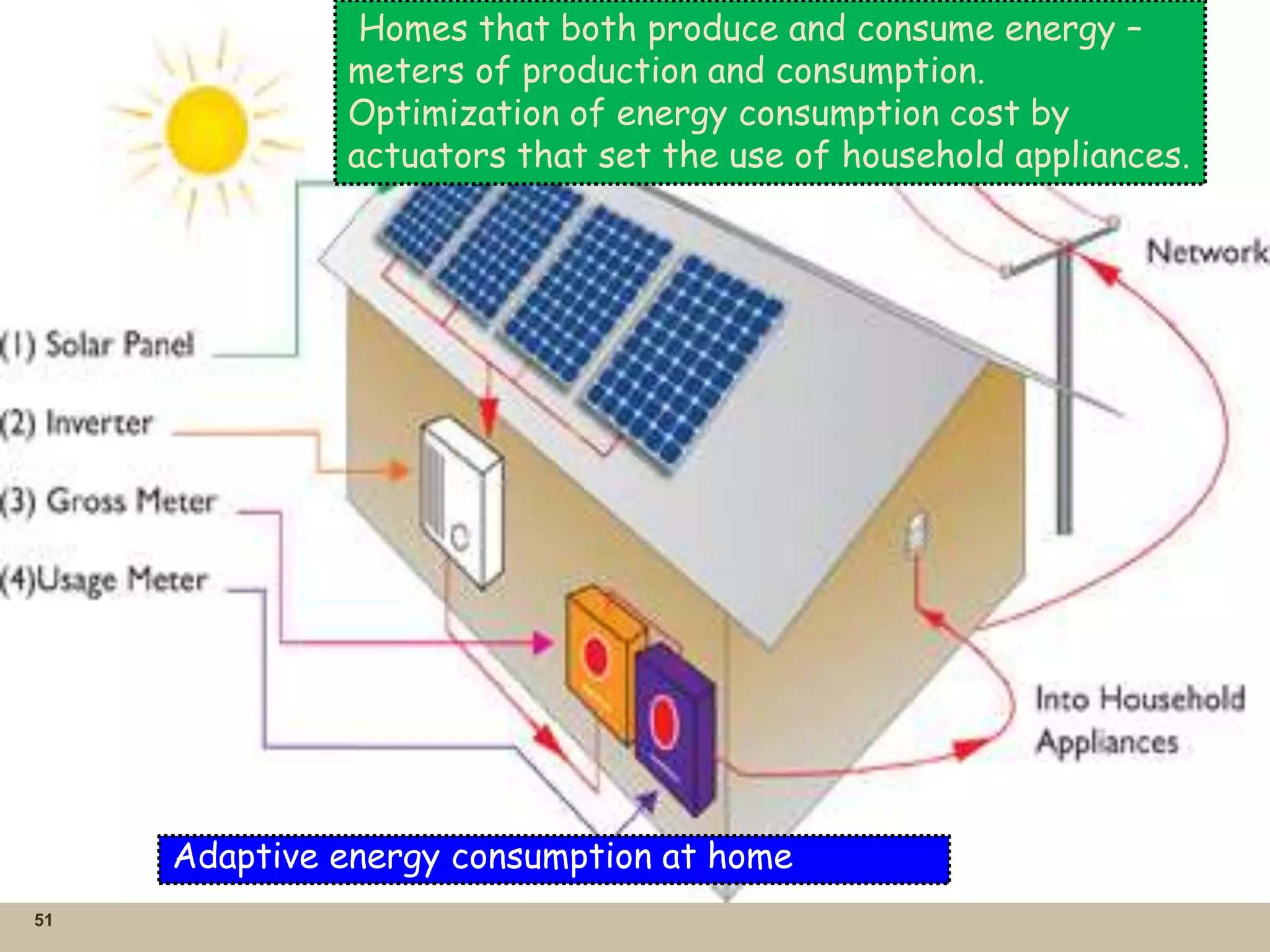 Homes that both produce and consume energy – meters of production and consumption. Optimization of energy consumption cost by actuators that set the use of household appliances.

Network

(1) Solar Panel

(2) Inverter

(3) Gross Meter

(4)Usage Meter

Into Household Appliances

Adaptive energy consumption at home

51